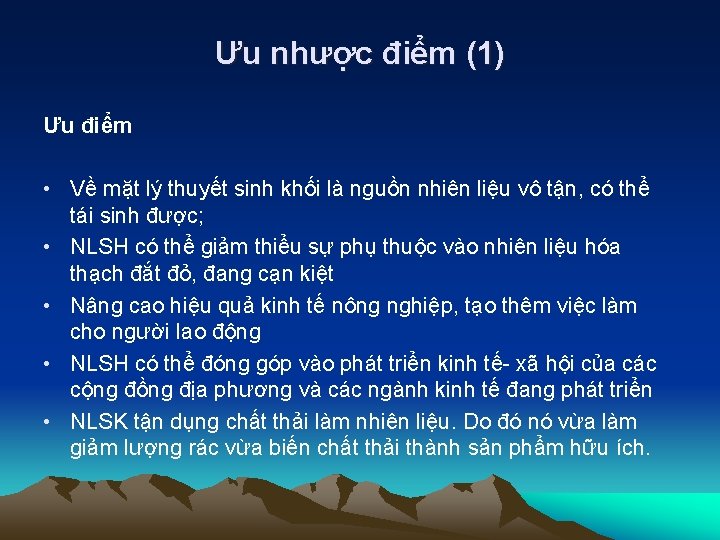 Ưu nhược điểm (1)

Ưu điểm

• Về mặt lý thuyết sinh khối là nguồn nhiên liệu vô tận, có thể tái sinh được;
• NLSH có thể giảm thiểu sự phụ thuộc vào nhiên liệu hóa thạch đắt đỏ, đang cạn kiệt
• Nâng cao hiệu quả kinh tế nông nghiệp, tạo thêm việc làm cho người lao động
• NLSH có thể đóng góp vào phát triển kinh tế- xã hội của các cộng đồng địa phương và các ngành kinh tế đang phát triển
• NLSK tận dụng chất thải làm nhiên liệu. Do đó nó vừa làm giảm lượng rác vừa biến chất thải thành sản phẩm hữu ích.